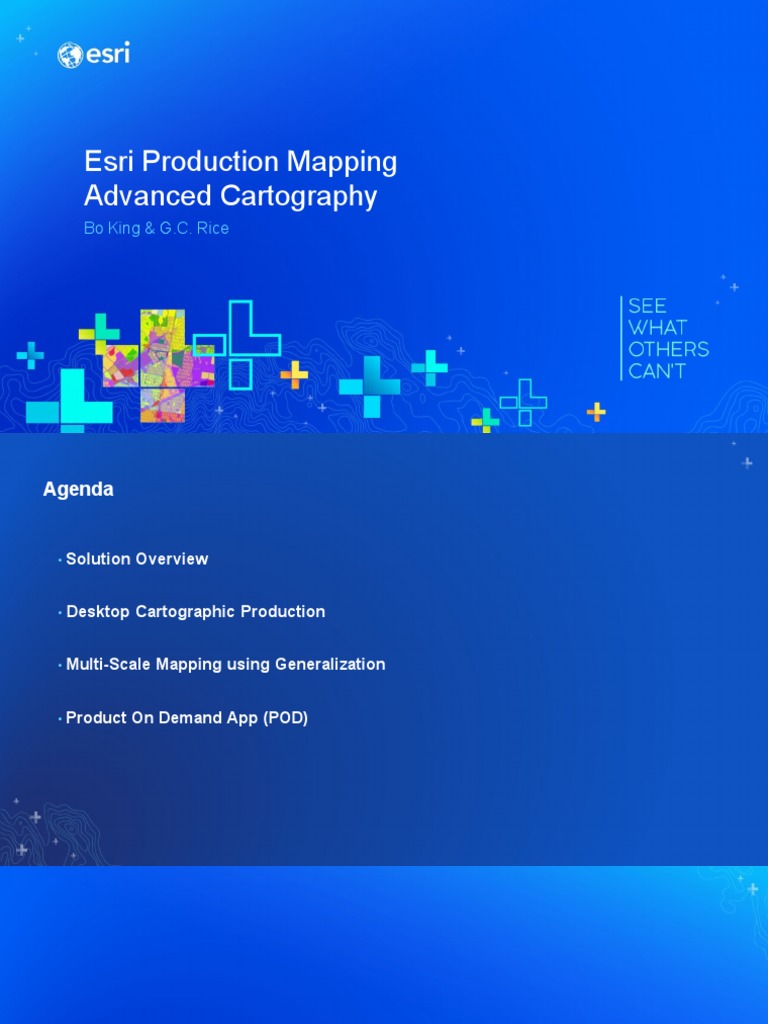 esri

Esri Production Mapping Advanced Cartography

Bo King & G.C. Rice

SEE WHAT OTHERS CAN'T

Agenda

• Solution Overview

• Desktop Cartographic Production

• Multi-Scale Mapping using Generalization

• Product On Demand App (POD)